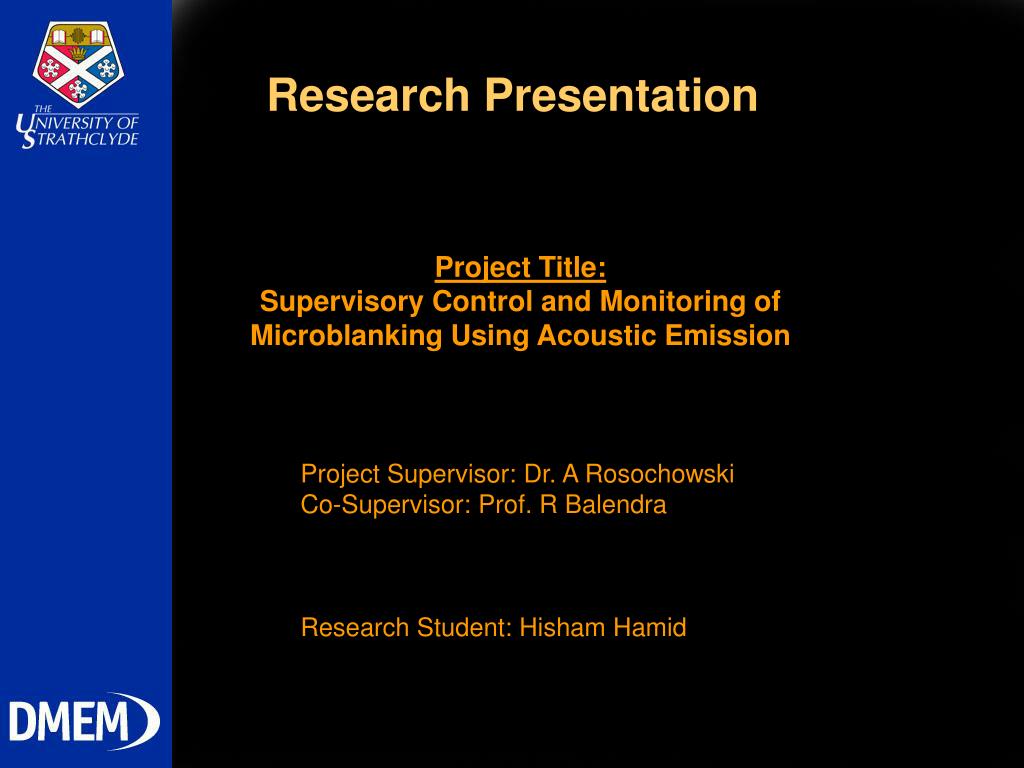 THE
UNIVERSITY OF
STRATHCLYDE

Research Presentation

Project Title:
Supervisory Control and Monitoring of Microblanking Using Acoustic Emission

Project Supervisor: Dr. A Rosochowski
Co-Supervisor: Prof. R Balendra

Research Student: Hisham Hamid

DMEM